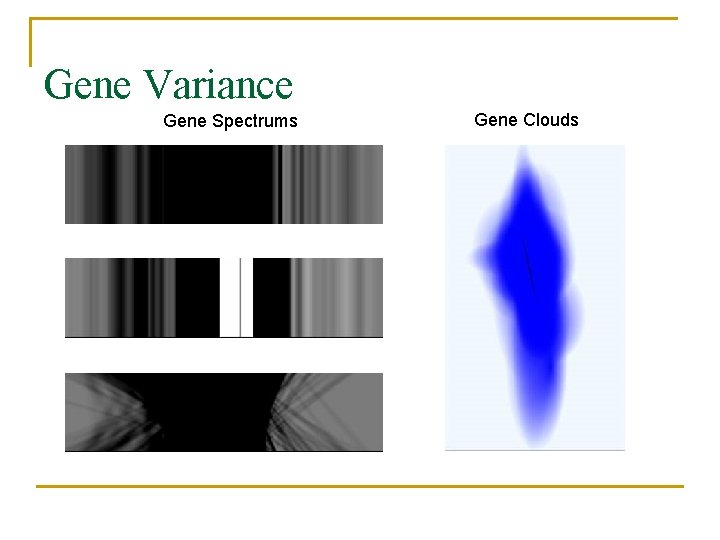 Gene Variance

Gene Spectrums

Gene Clouds